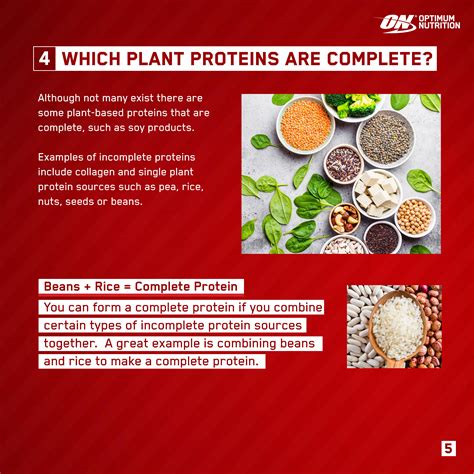 ON OPTIMUM NUTRITION

4 WHICH PLANT PROTEINS ARE COMPLETE?

Although not many exist there are some plant-based proteins that are complete, such as soy products.

Examples of incomplete proteins include collagen and single plant protein sources such as pea, rice, nuts, seeds or beans.

Beans + Rice = Complete Protein

You can form a complete protein if you combine certain types of incomplete protein sources together. A great example is combining beans and rice to make a complete protein.

5